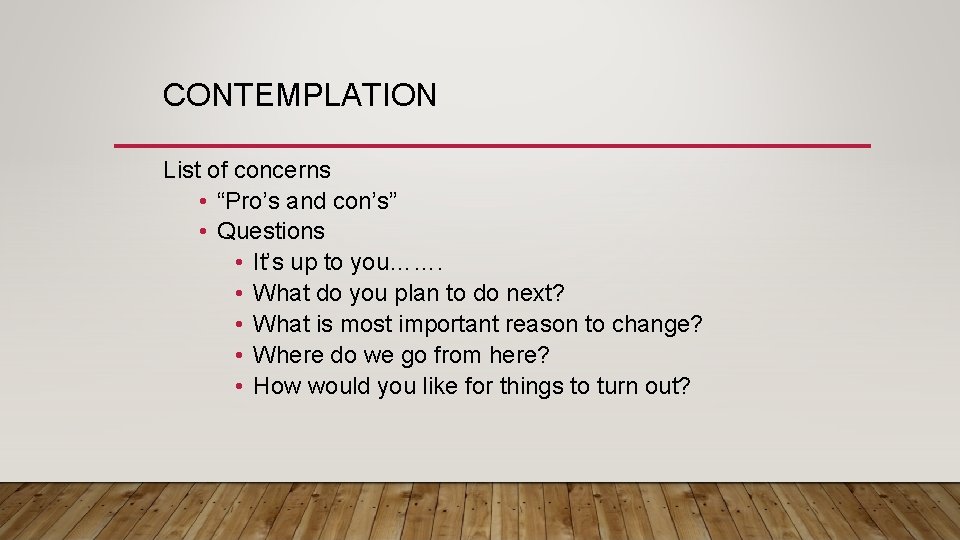 CONTEMPLATION

List of concerns
• “Pro’s and con’s”
• Questions
  • It’s up to you…….
  • What do you plan to do next?
  • What is most important reason to change?
  • Where do we go from here?
  • How would you like for things to turn out?